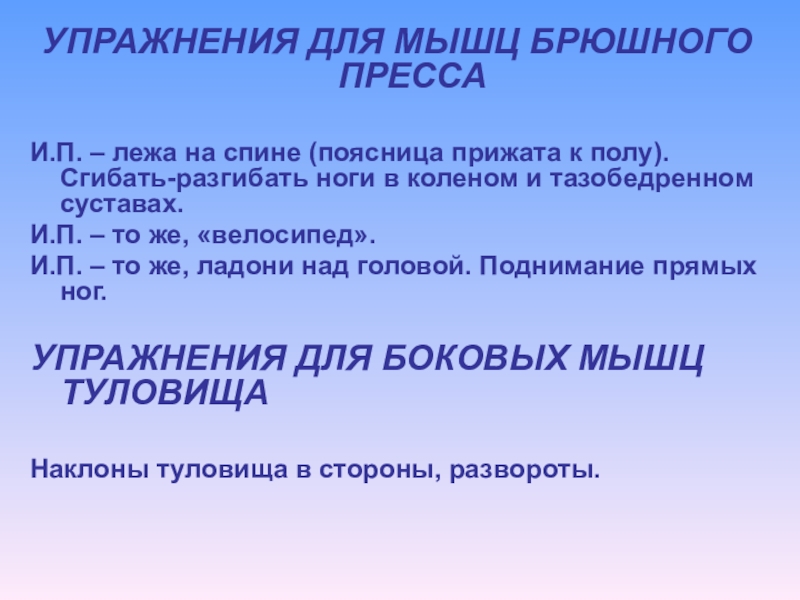 УПРАЖНЕНИЯ ДЛЯ МЫШЦ БРЮШНОГО ПРЕССА

И.П. – лежа на спине (поясница прижата к полу). Сгибать-разгибать ноги в коленом и тазобедренном суставах.

И.П. – то же, «велосипед».

И.П. – то же, ладони над головой. Поднимание прямых ног.

УПРАЖНЕНИЯ ДЛЯ БОКОВЫХ МЫШЦ ТУЛОВИЩА

Наклоны туловища в стороны, развороты.